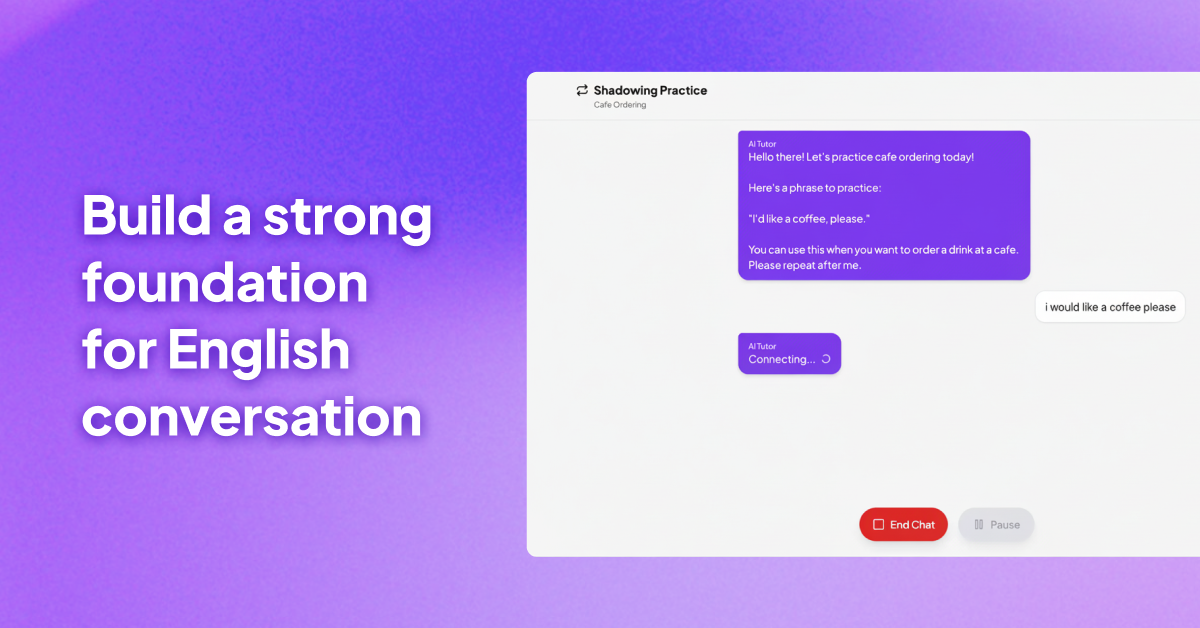 Build a strong foundation for English conversation

Shadowing Practice
Cafe Ordering

AI Tutor
Hello there! Let's practice cafe ordering today!

Here's a phrase to practice:

"I'd like a coffee, please."

You can use this when you want to order a drink at a cafe. Please repeat after me.

i would like a coffee please

AI Tutor
Connecting...

End Chat
Pause